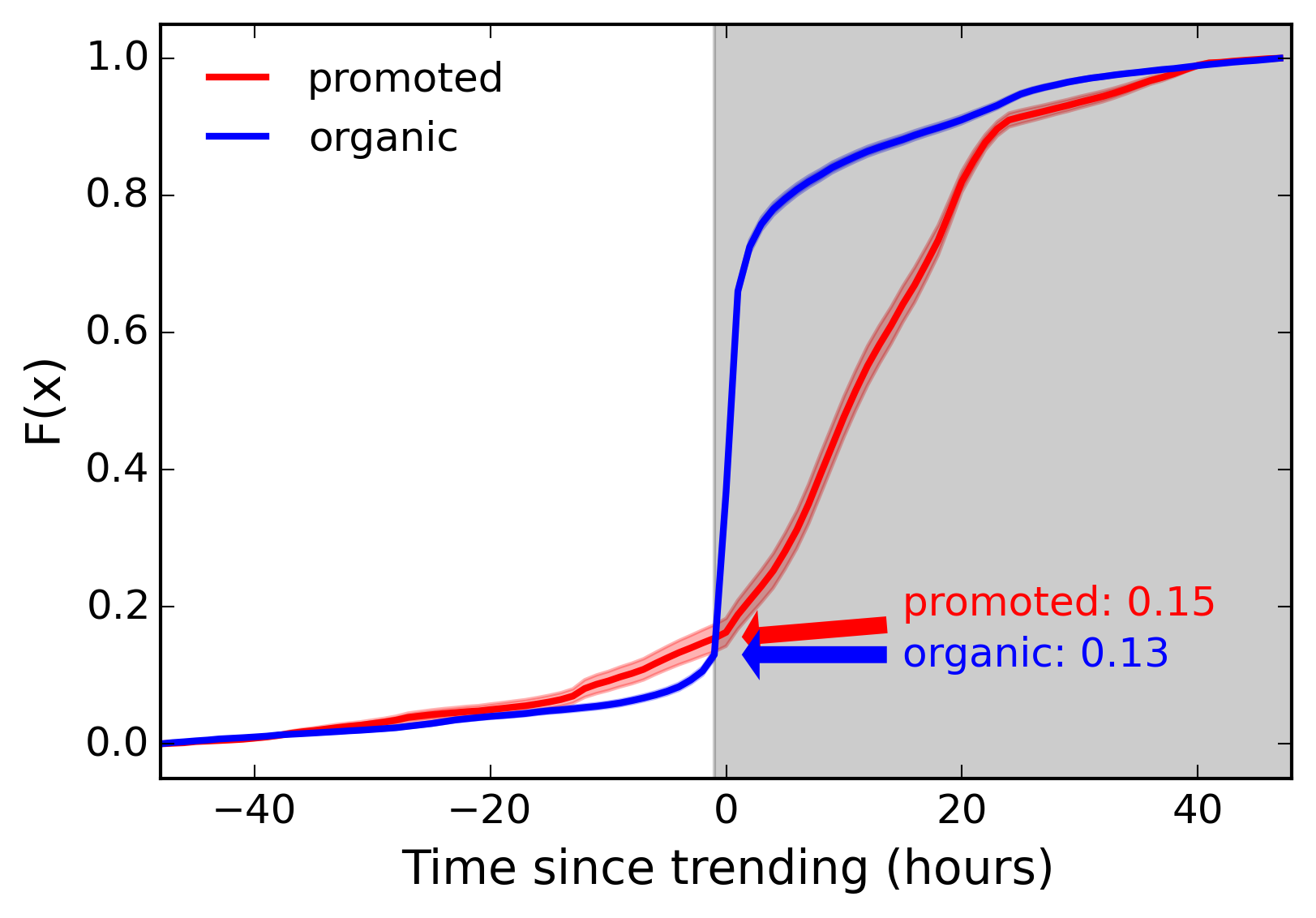 promoted
organic

1.0
0.8
0.6
0.4
0.2
0.0

F(x)

promoted: 0.15
organic: 0.13

−40
−20
0
20
40

Time since trending (hours)